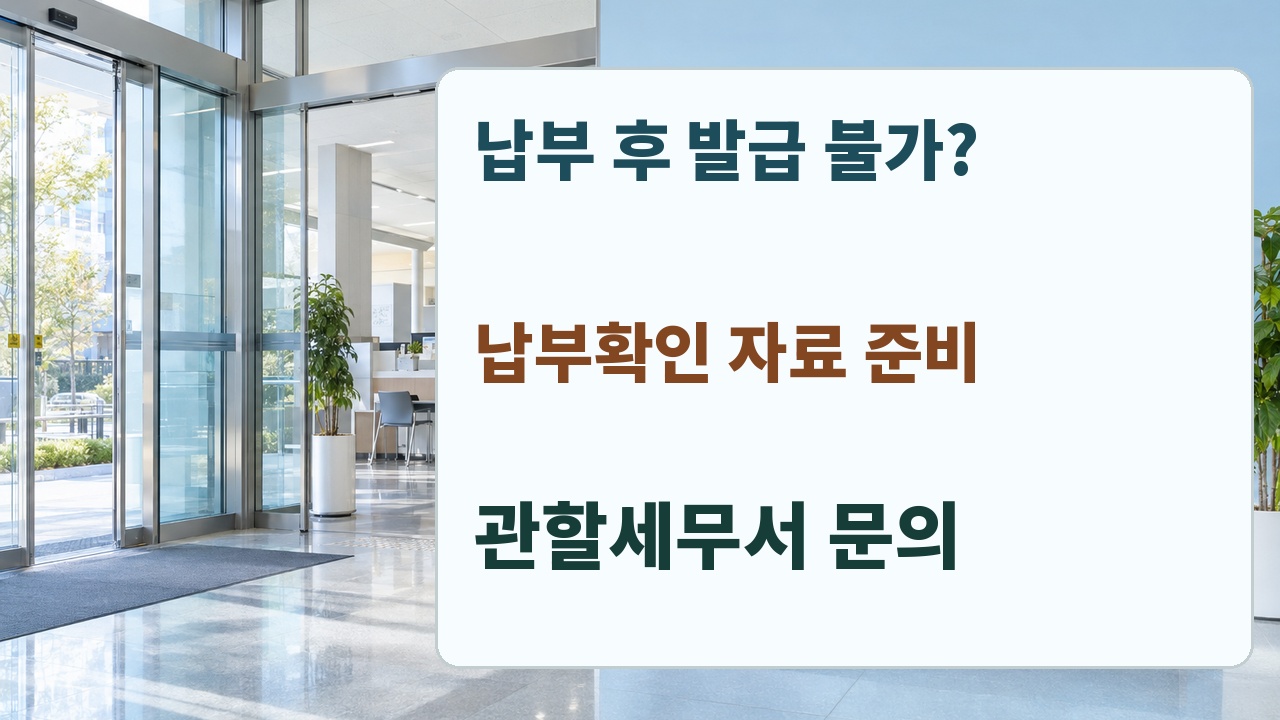 납부 후 발급 불가?

납부확인 자료 준비

관할세무서 문의